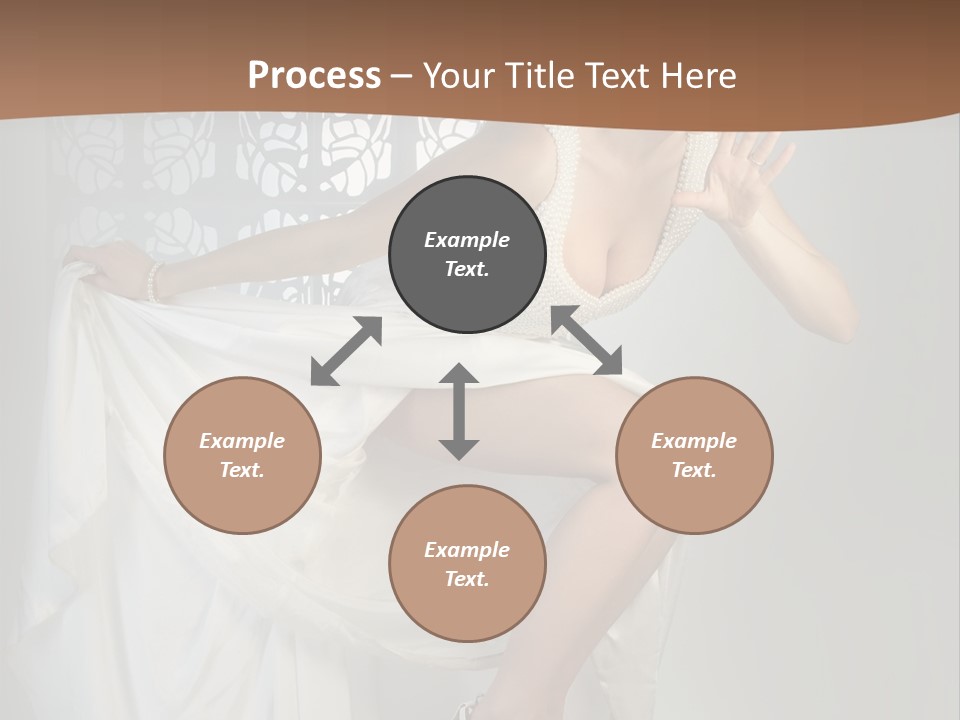 Process – Your Title Text Here

Example Text.

Example Text.

Example Text.

Example Text.